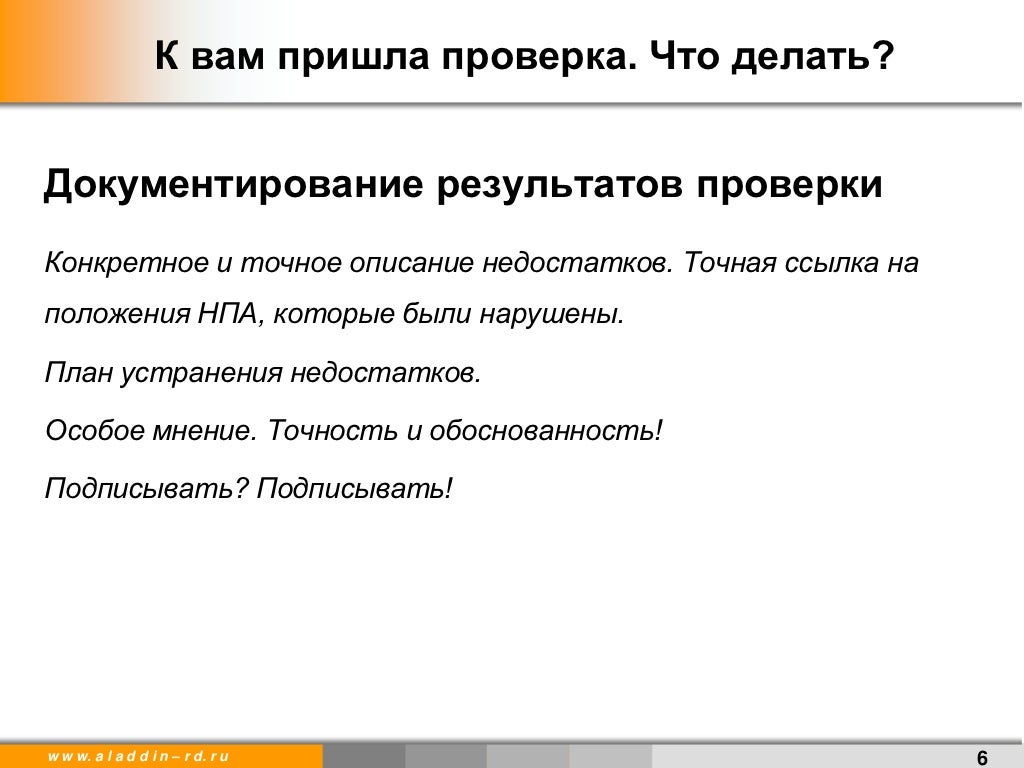 К вам пришла проверка. Что делать?

Документирование результатов проверки

Конкретное и точное описание недостатков. Точная ссылка на положения НПА, которые были нарушены.

План устранения недостатков.

Особое мнение. Точность и обоснованность!

Подписывать? Подписывать!

www.aladdin–rd.ru

6